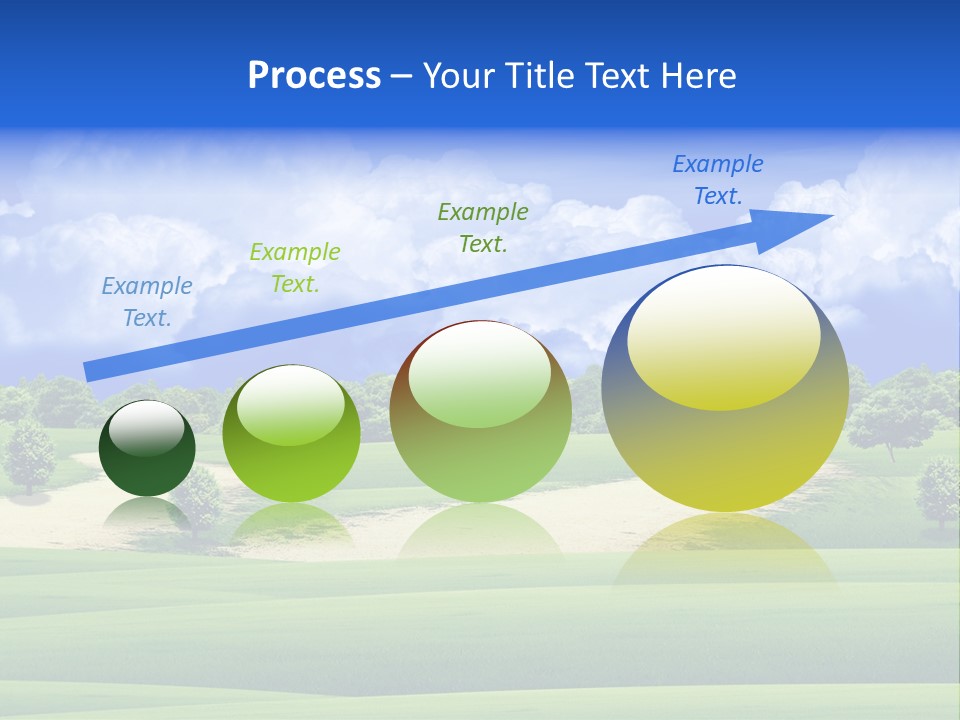 Process – Your Title Text Here

Example Text.

Example Text.

Example Text.

Example Text.